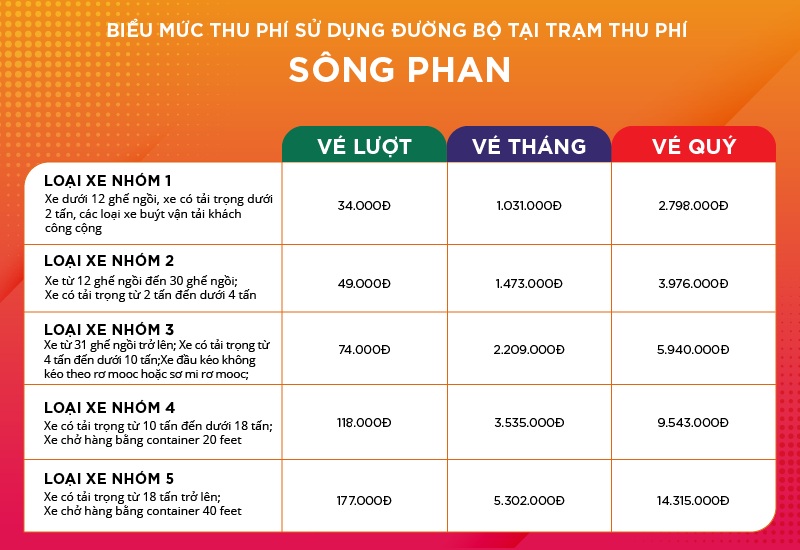 BIỂU MỨC THU PHÍ SỬ DỤNG ĐƯỜNG BỘ TẠI TRẠM THU PHÍ

SÔNG PHAN

| | VÉ LƯỢT | VÉ THÁNG | VÉ QUÝ |
|---|---|---|---|
| LOẠI XE NHÓM 1 Xe dưới 12 ghế ngồi, xe có tải trọng dưới 2 tấn, các loại xe buýt vận tải khách công cộng | 34.000Đ | 1.031.000Đ | 2.798.000Đ |
| LOẠI XE NHÓM 2 Xe từ 12 ghế ngồi đến 30 ghế ngồi; Xe có tải trọng từ 2 tấn đến dưới 4 tấn | 49.000Đ | 1.473.000Đ | 3.976.000Đ |
| LOẠI XE NHÓM 3 Xe từ 31 ghế ngồi trở lên; Xe có tải trọng từ 4 tấn đến dưới 10 tấn;Xe đầu kéo không kéo theo rơ mooc hoặc sơ mi rơ mooc; | 74.000Đ | 2.209.000Đ | 5.940.000Đ |
| LOẠI XE NHÓM 4 Xe có tải trọng từ 10 tấn đến dưới 18 tấn; Xe chở hàng bằng container 20 feet | 118.000Đ | 3.535.000Đ | 9.543.000Đ |
| LOẠI XE NHÓM 5 Xe có tải trọng từ 18 tấn trở lên; Xe chở hàng bằng container 40 feet | 177.000Đ | 5.302.000Đ | 14.315.000Đ |